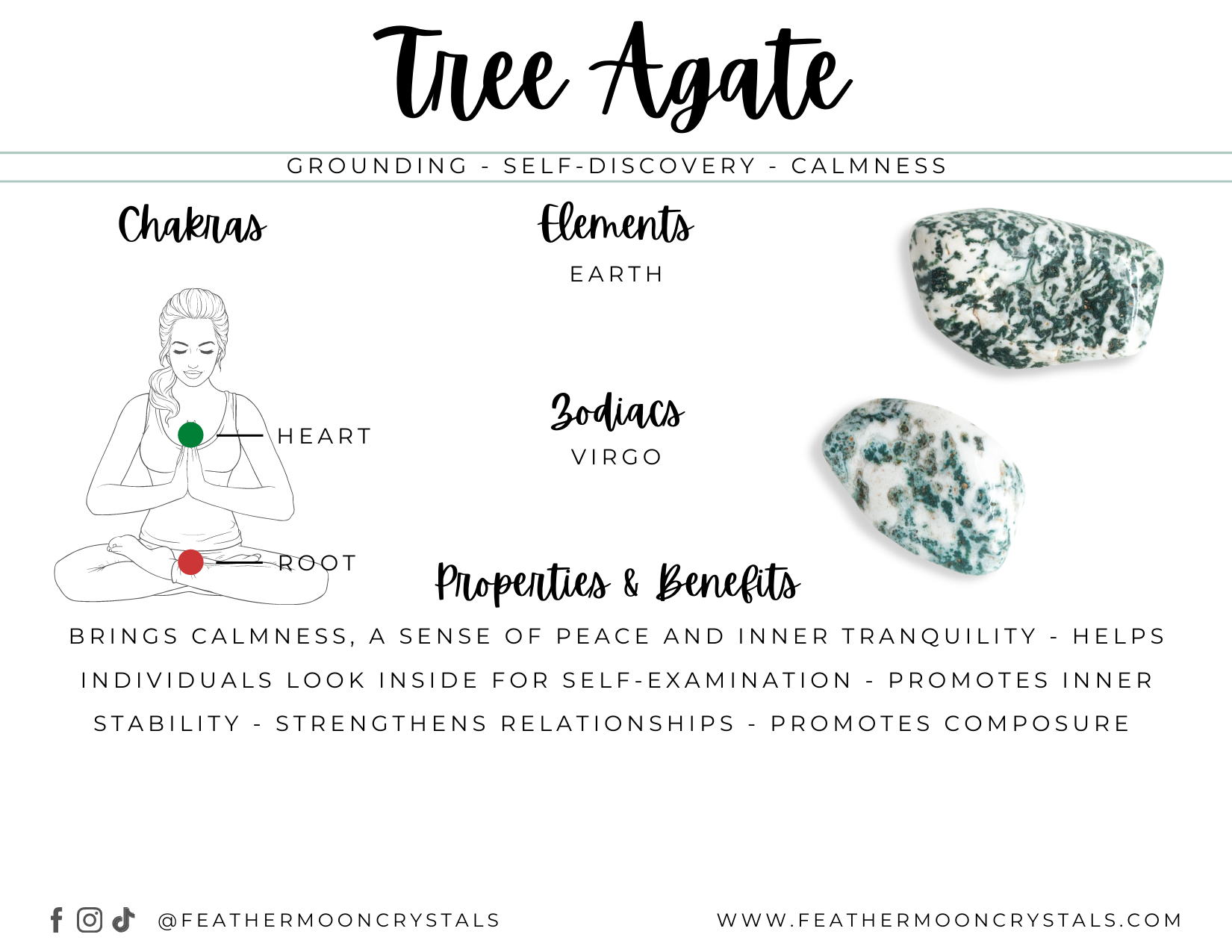 Tree Agate

GROUNDING - SELF-DISCOVERY - CALMNESS

Chakras

HEART

ROOT

Elements

EARTH

Zodiacs

VIRGO

Properties & Benefits

BRINGS CALMNESS, A SENSE OF PEACE AND INNER TRANQUILITY - HELPS INDIVIDUALS LOOK INSIDE FOR SELF-EXAMINATION - PROMOTES INNER STABILITY - STRENGTHENS RELATIONSHIPS - PROMOTES COMPOSURE

@FEATHERMOONCRYSTALS

WWW.FEATHERMOONCRYSTALS.COM